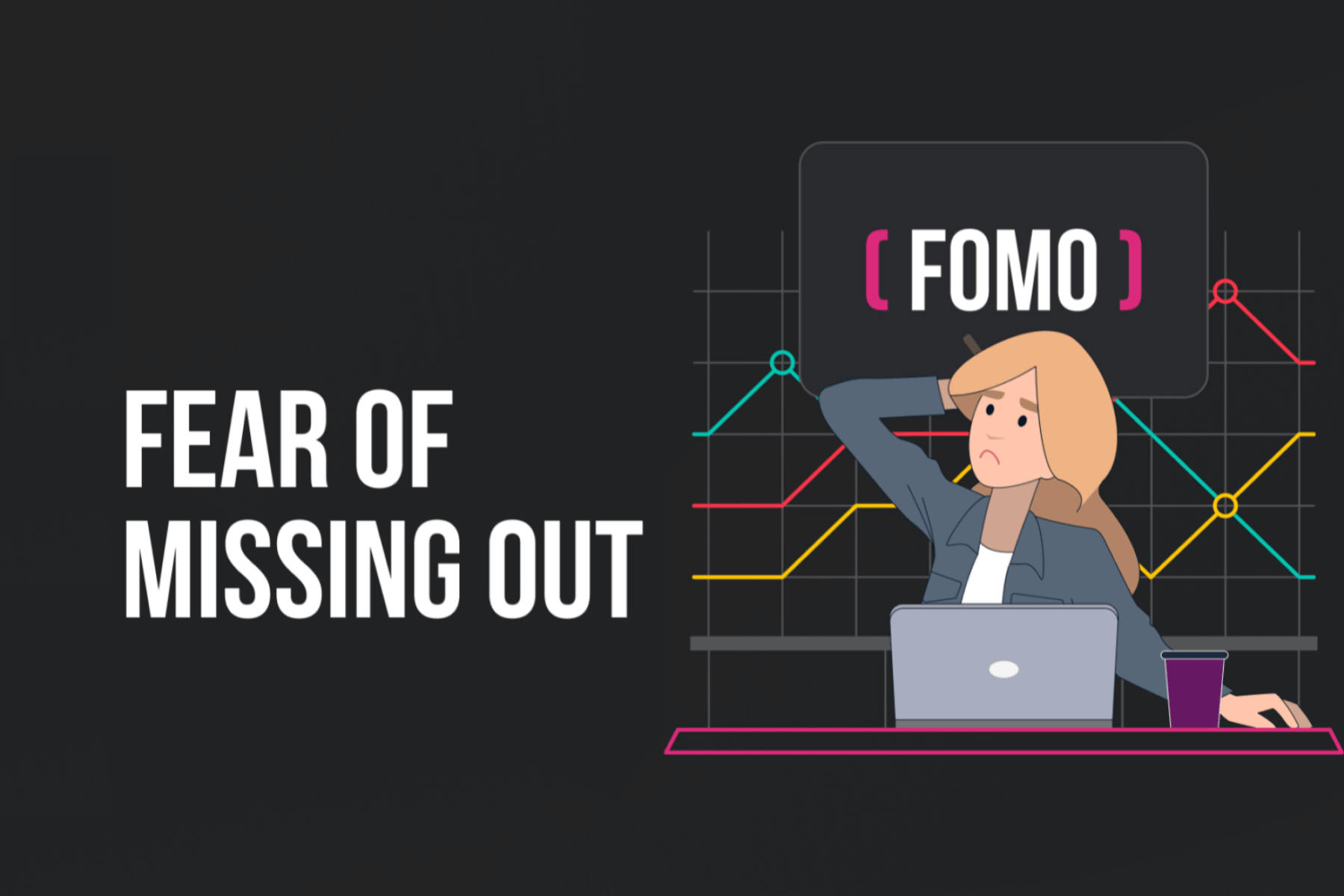 FEAR OF MISSING OUT

( FOMO )